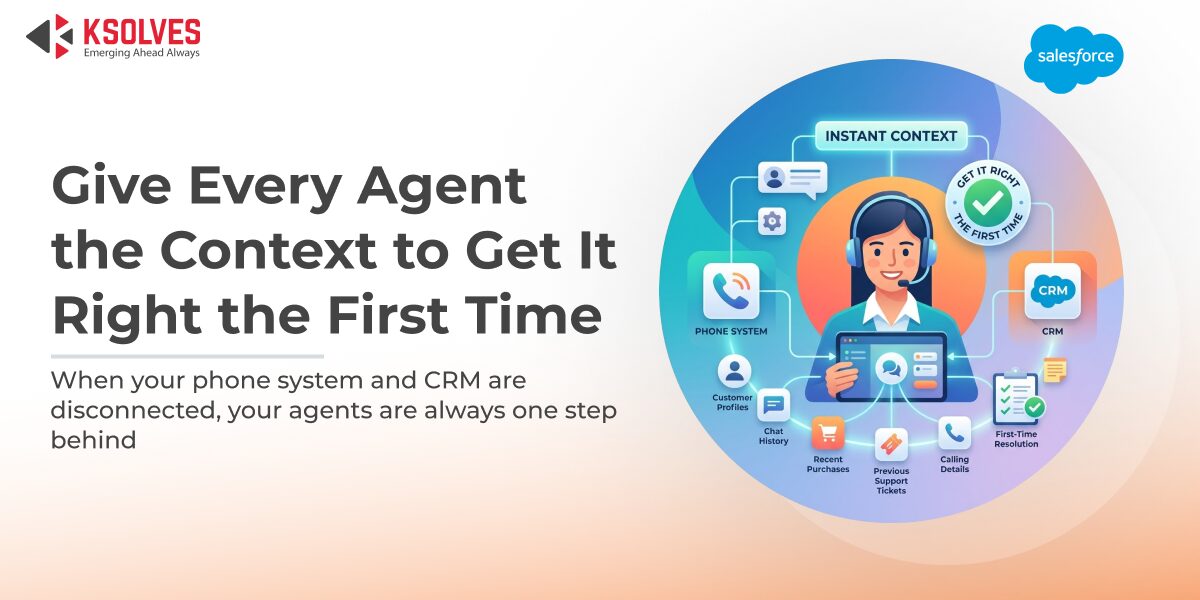 KSOLVES
Emerging Ahead Always

salesforce

Give Every Agent the Context to Get It Right the First Time

When your phone system and CRM are disconnected, your agents are always one step behind

INSTANT CONTEXT

GET IT RIGHT THE FIRST TIME

PHONE SYSTEM

CRM

CRM

Customer Profiles

Chat History

Recent Purchases

Previous Support Tickets

Calling Details

First-Time Resolution